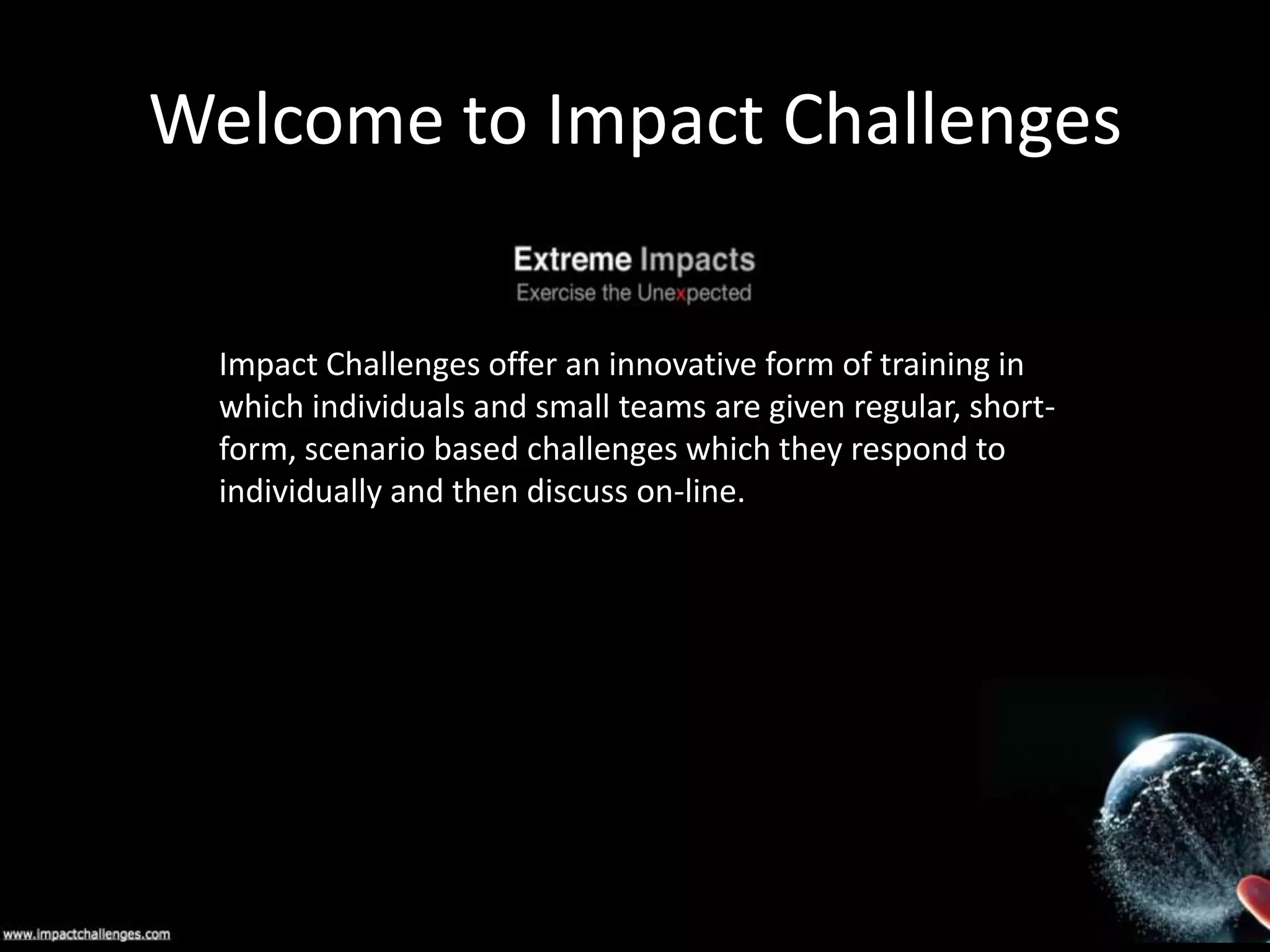 Welcome to Impact Challenges

Extreme Impacts
Exercise the Unexpected

Impact Challenges offer an innovative form of training in which individuals and small teams are given regular, short-form, scenario based challenges which they respond to individually and then discuss on-line.

www.impactchallenges.com